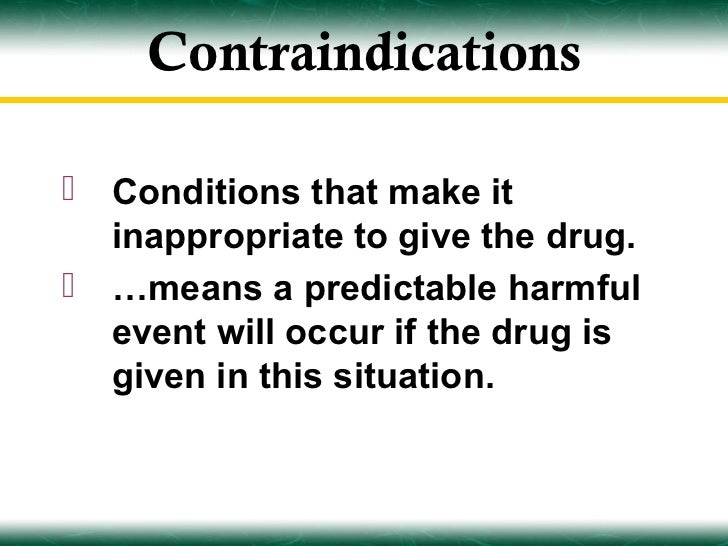 Contraindications

Conditions that make it inappropriate to give the drug.

…means a predictable harmful event will occur if the drug is given in this situation.